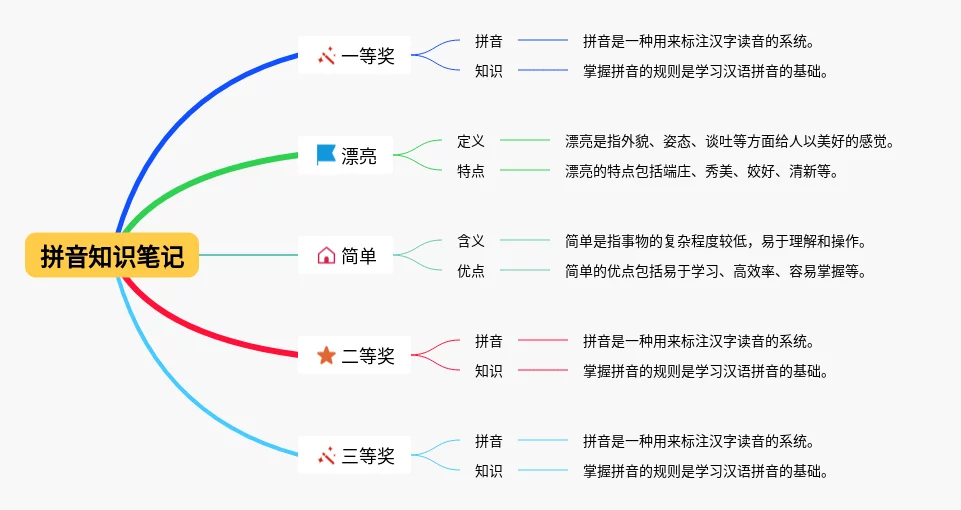 拼音知识笔记

一等奖
拼音　拼音是一种用来标注汉字读音的系统。
知识　掌握拼音的规则是学习汉语拼音的基础。

漂亮
定义　漂亮是指外貌、姿态、谈吐等方面给人以美好的感觉。
特点　漂亮的特点包括端庄、秀美、姣好、清新等。

简单
含义　简单是指事物的复杂程度较低，易于理解和操作。
优点　简单的优点包括易于学习、高效率、容易掌握等。

二等奖
拼音　拼音是一种用来标注汉字读音的系统。
知识　掌握拼音的规则是学习汉语拼音的基础。

三等奖
拼音　拼音是一种用来标注汉字读音的系统。
知识　掌握拼音的规则是学习汉语拼音的基础。